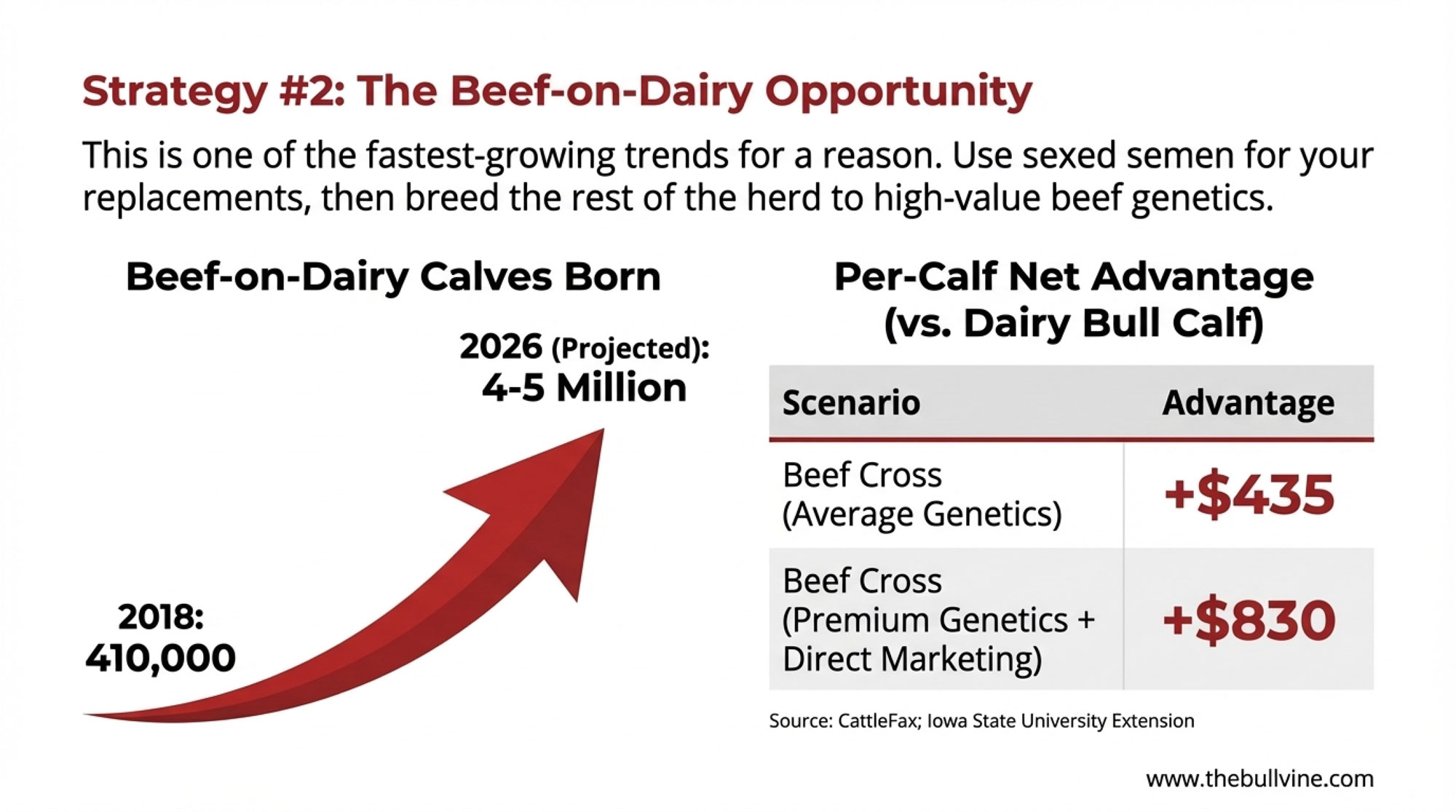 Strategy #2: The Beef-on-Dairy Opportunity

This is one of the fastest-growing trends for a reason. Use sexed semen for your replacements, then breed the rest of the herd to high-value beef genetics.

Beef-on-Dairy Calves Born

2026 (Projected): 4-5 Million

2018: 410,000

Per-Calf Net Advantage (vs. Dairy Bull Calf)

| Scenario | Advantage |
|---|---|
| Beef Cross (Average Genetics) | +$435 |
| Beef Cross (Premium Genetics + Direct Marketing) | +$830 |

Source: CattleFax; Iowa State University Extension

www.thebullvine.com